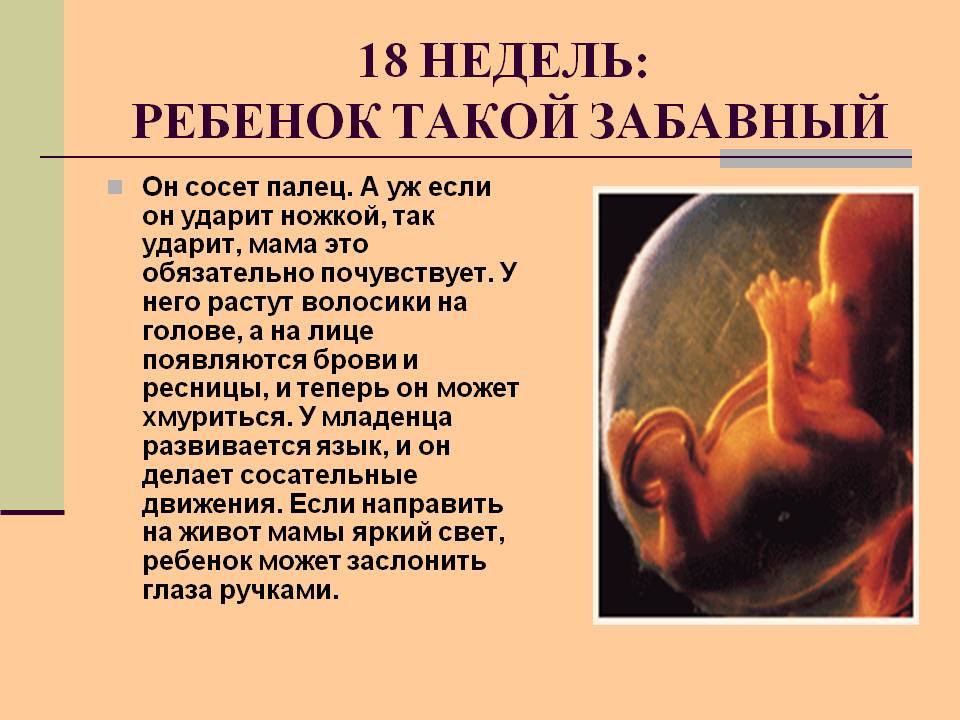 18 НЕДЕЛЬ:
РЕБЕНОК ТАКОЙ ЗАБАВНЫЙ

Он сосет палец. А уж если он ударит ножкой, так ударит, мама это обязательно почувствует. У него растут волосики на голове, а на лице появляются брови и ресницы, и теперь он может хмуриться. У младенца развивается язык, и он делает сосательные движения. Если направить на живот мамы яркий свет, ребенок может заслонить глаза ручками.